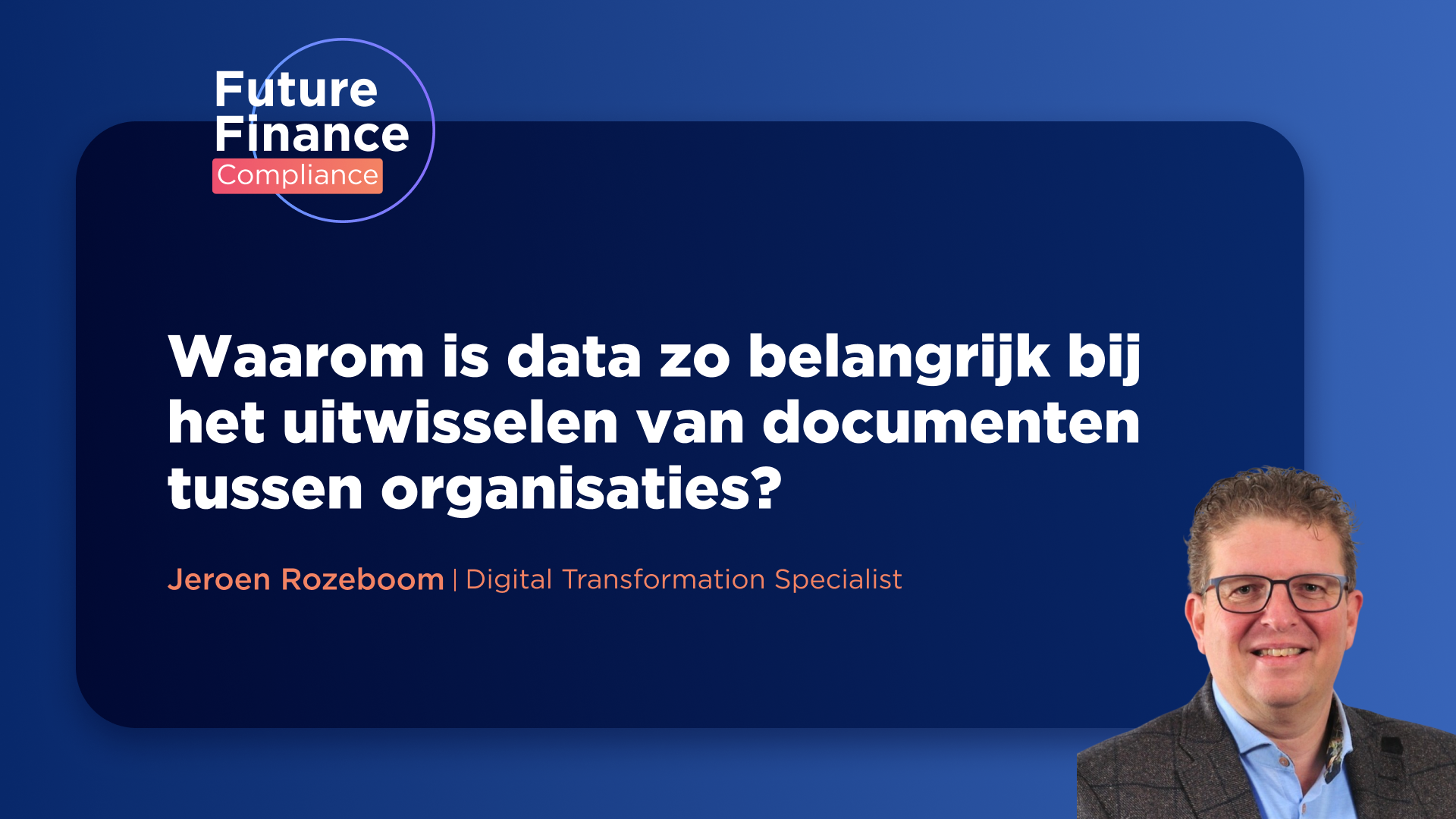 Future Finance Compliance

Waarom is data zo belangrijk bij het uitwisselen van documenten tussen organisaties?

Jeroen Rozeboom | Digital Transformation Specialist